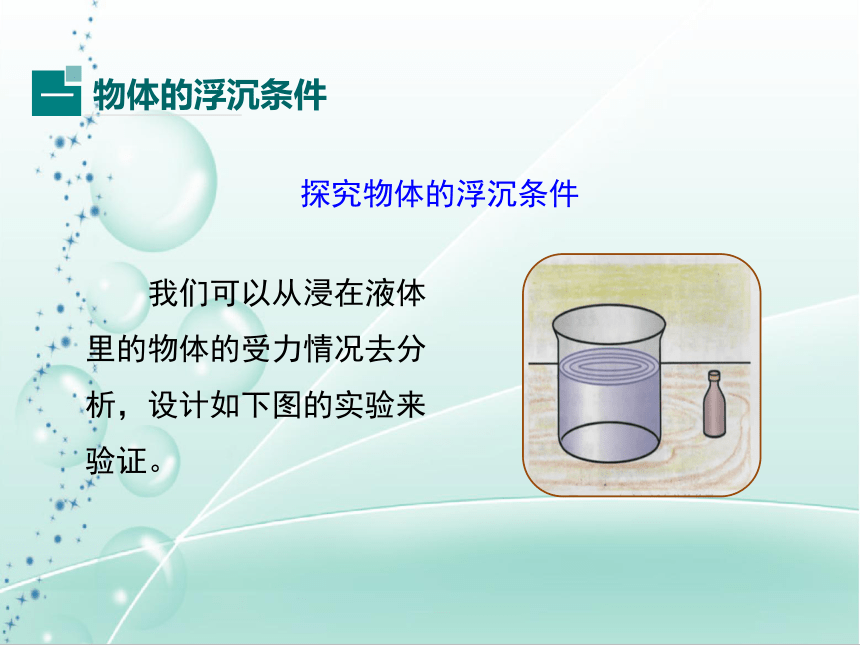 一 物体的浮沉条件

探究物体的浮沉条件

我们可以从浸在液体里的物体的受力情况去分析，设计如下图的实验来验证。